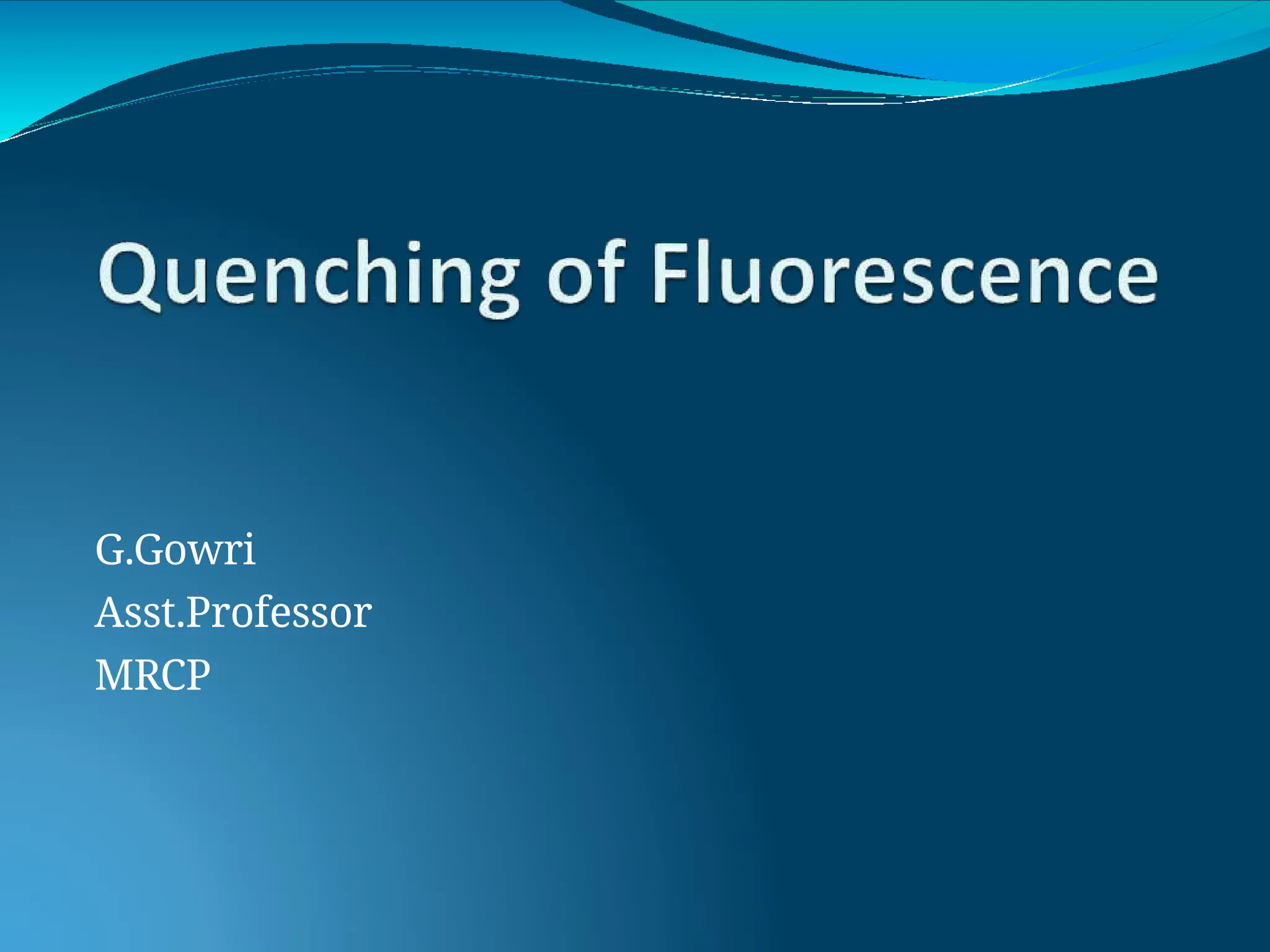 Quenching of Fluorescence

G.Gowri
Asst.Professor
MRCP